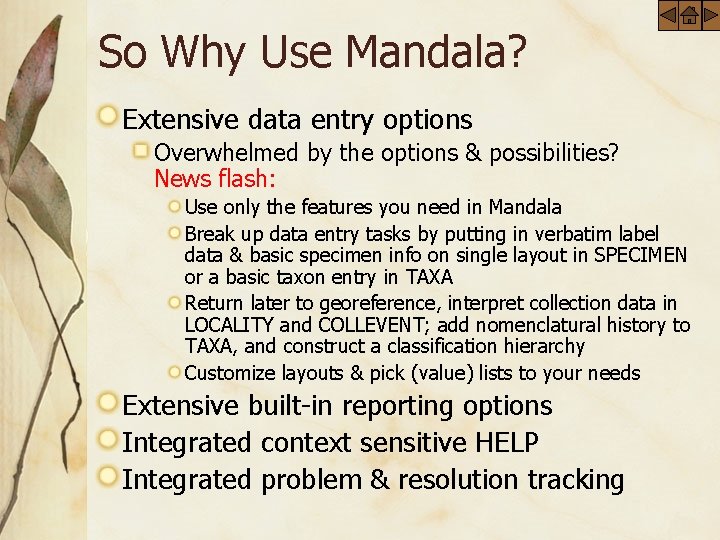 So Why Use Mandala?

Extensive data entry options

Overwhelmed by the options & possibilities? News flash:

Use only the features you need in Mandala

Break up data entry tasks by putting in verbatim label data & basic specimen info on single layout in SPECIMEN or a basic taxon entry in TAXA

Return later to georeference, interpret collection data in LOCALITY and COLLEVENT; add nomenclatural history to TAXA, and construct a classification hierarchy

Customize layouts & pick (value) lists to your needs

Extensive built-in reporting options

Integrated context sensitive HELP

Integrated problem & resolution tracking